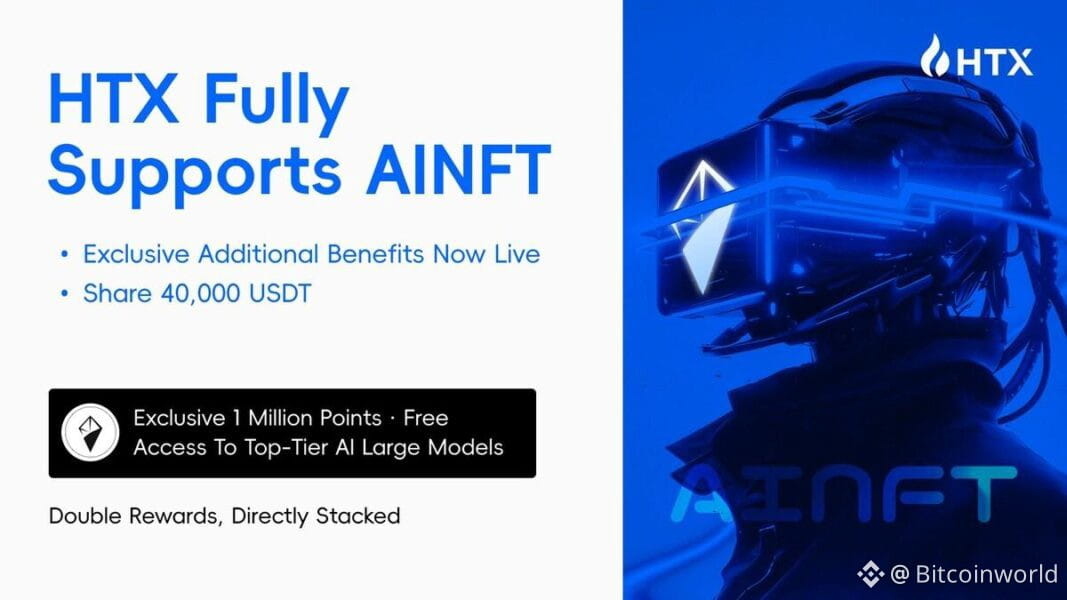 HTX Fully Supports AINFT

• Exclusive Additional Benefits Now Live
• Share 40,000 USDT

Exclusive 1 Million Points · Free Access To Top-Tier AI Large Models

Double Rewards, Directly Stacked

HTX

AINFT

@ Bitcoinworld